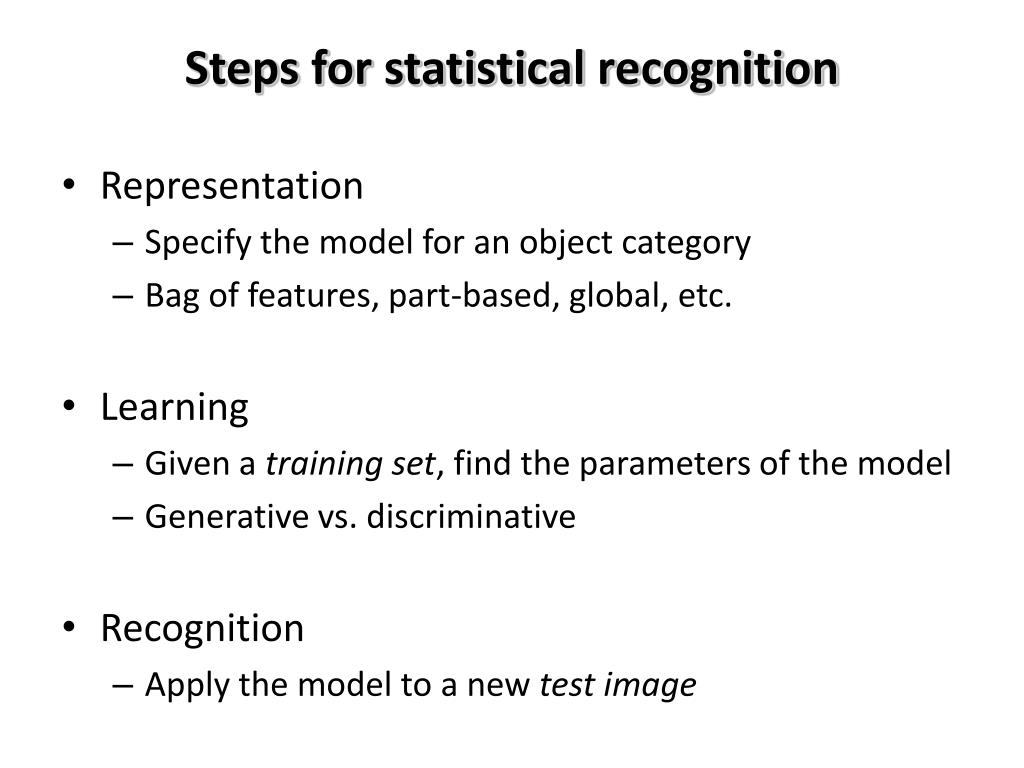 Steps for statistical recognition

• Representation
– Specify the model for an object category
– Bag of features, part-based, global, etc.

• Learning
– Given a training set, find the parameters of the model
– Generative vs. discriminative

• Recognition
– Apply the model to a new test image